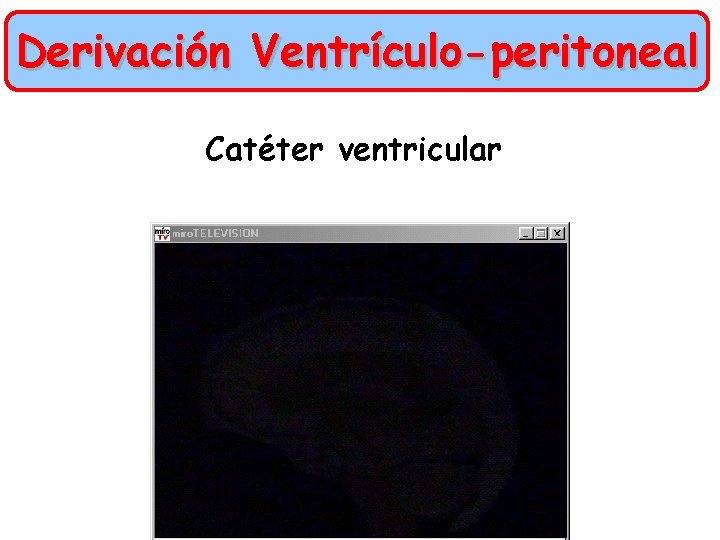 Derivación Ventrículo-peritoneal

Catéter ventricular

miro TV miroTELEVISION